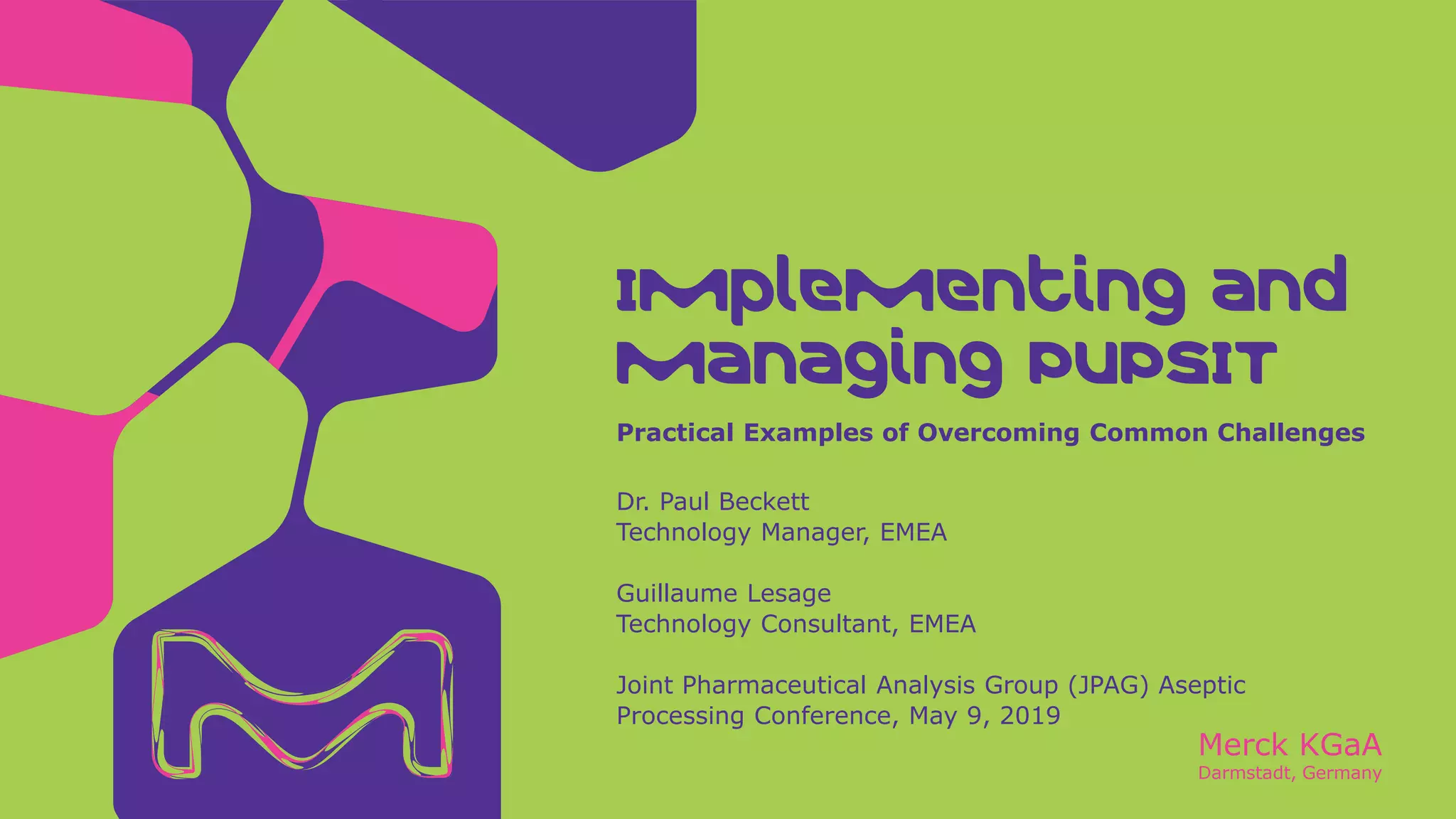 Implementing and Managing PUPSIT

Practical Examples of Overcoming Common Challenges

Dr. Paul Beckett
Technology Manager, EMEA

Guillaume Lesage
Technology Consultant, EMEA

Joint Pharmaceutical Analysis Group (JPAG) Aseptic Processing Conference, May 9, 2019

Merck KGaA
Darmstadt, Germany